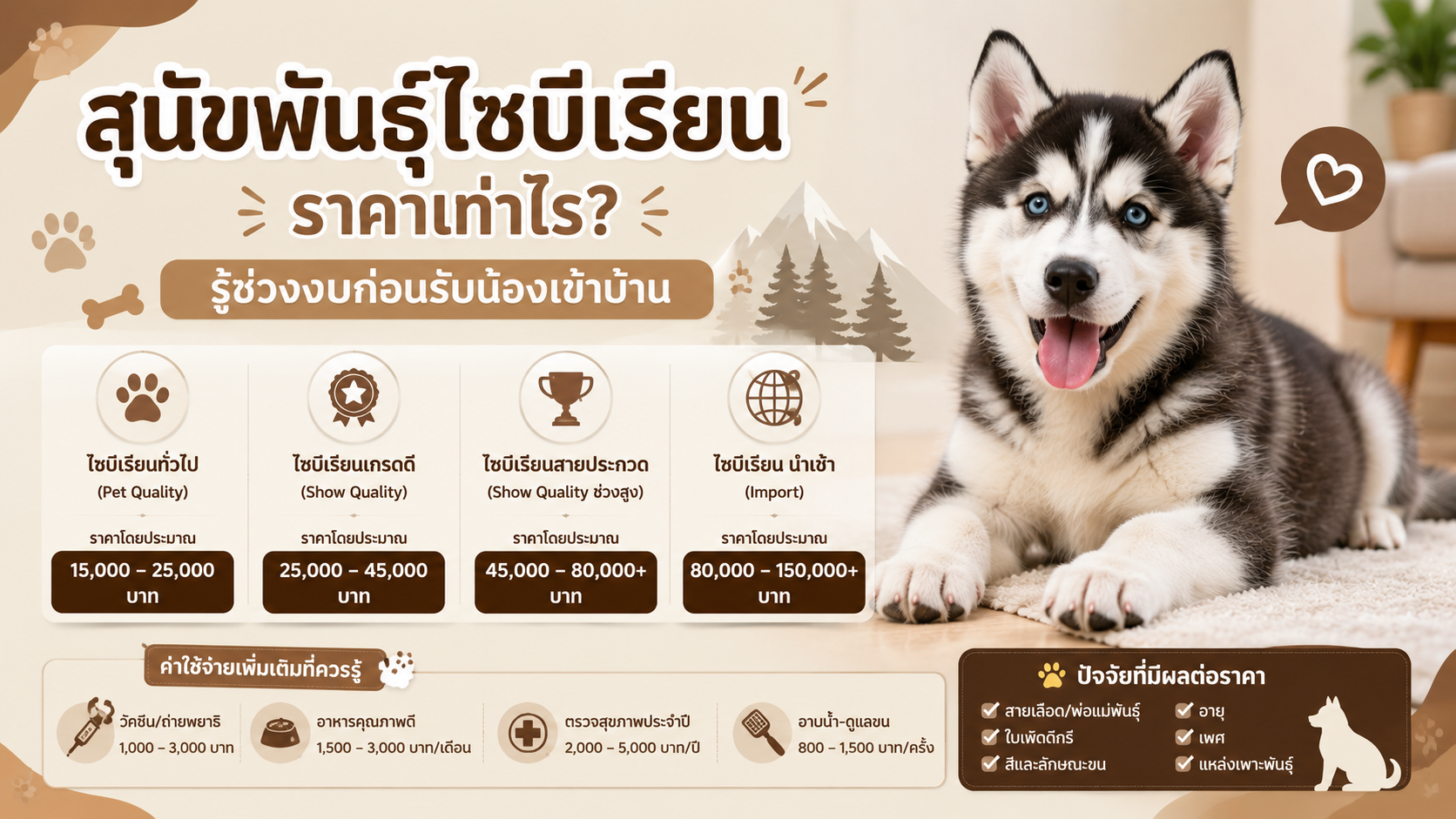 สุนัขพันธุ์ไซบีเรียน

ราคาเท่าไร?

รู้ช่วงงบก่อนรับน้องเข้าบ้าน

ไซบีเรียนทั่วไป
(Pet Quality)
ราคาโดยประมาณ
15,000 – 25,000 บาท

ไซบีเรียนเกรดดี
(Show Quality)
ราคาโดยประมาณ
25,000 – 45,000 บาท

ไซบีเรียนสายประกวด
(Show Quality ช่วงสูง)
ราคาโดยประมาณ
45,000 – 80,000+ บาท

ไซบีเรียน นำเข้า
(Import)
ราคาโดยประมาณ
80,000 – 150,000+ บาท

ค่าใช้จ่ายเพิ่มเติมที่ควรรู้

วัคซีน/ถ่ายพยาธิ
1,000 – 3,000 บาท

อาหารคุณภาพดี
1,500 – 3,000 บาท/เดือน

ตรวจสุขภาพประจำปี
2,000 – 5,000 บาท/ปี

อาบน้ำ-ดูแลขน
800 – 1,500 บาท/ครั้ง

ปัจจัยที่มีผลต่อราคา
สายเลือด/พ่อแม่พันธุ์
ใบเพ็ดดีกรี
สีและลักษณะขน
อายุ
เพศ
แหล่งเพาะพันธุ์